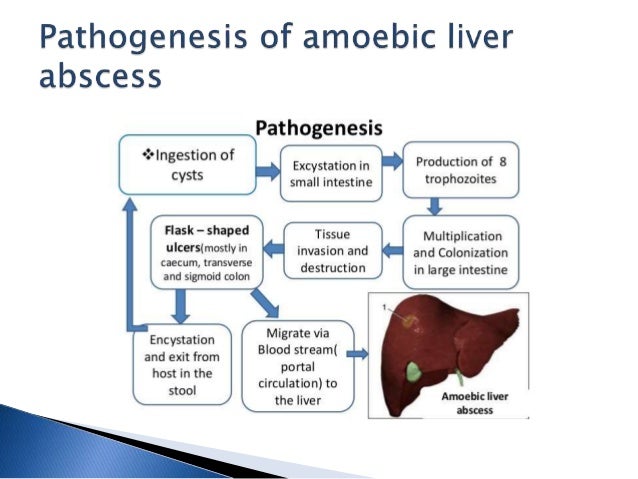 Pathogenesis of amoebic liver abscess

Pathogenesis

❖Ingestion of cysts

Excystation in small intestine

Production of 8 trophozoites

Multiplication and Colonization in large intestine

Tissue invasion and destruction

Flask – shaped ulcers(mostly in caecum, transverse and sigmoid colon

Encystation and exit from host in the stool

Migrate via Blood stream( portal circulation) to the liver

1

Amoebic liver abscess